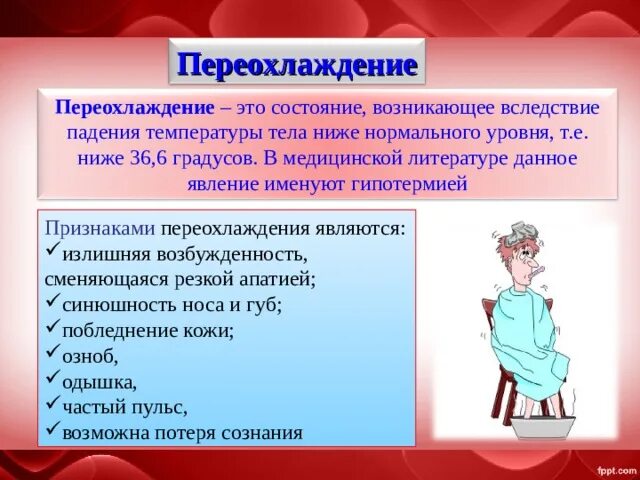 Переохлаждение

Переохлаждение – это состояние, возникающее вследствие падения температуры тела ниже нормального уровня, т.е. ниже 36,6 градусов. В медицинской литературе данное явление именуют гипотермией

Признаками переохлаждения являются:
✓излишняя возбужденность, сменяющаяся резкой апатией;
✓синюшность носа и губ;
✓побледнение кожи;
✓озноб,
✓одышка,
✓частый пульс,
✓возможна потеря сознания

fppt.com